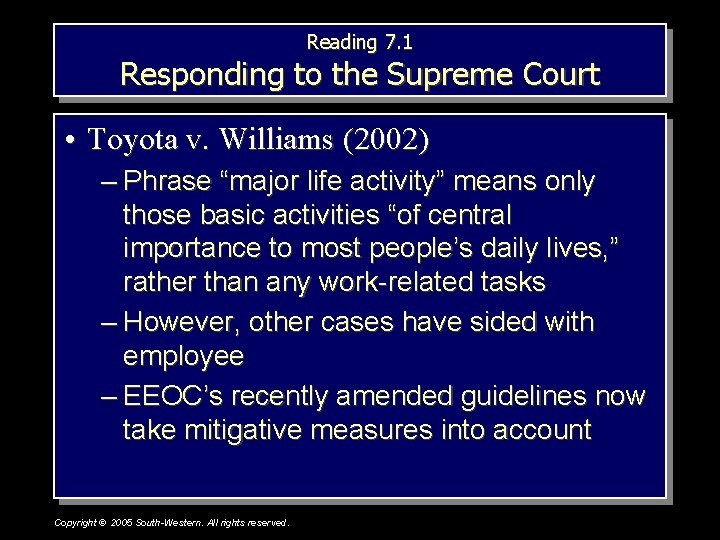 Reading 7.1
Responding to the Supreme Court

• Toyota v. Williams (2002)
– Phrase “major life activity” means only those basic activities “of central importance to most people’s daily lives,” rather than any work-related tasks
– However, other cases have sided with employee
– EEOC’s recently amended guidelines now take mitigative measures into account

Copyright © 2005 South-Western. All rights reserved.